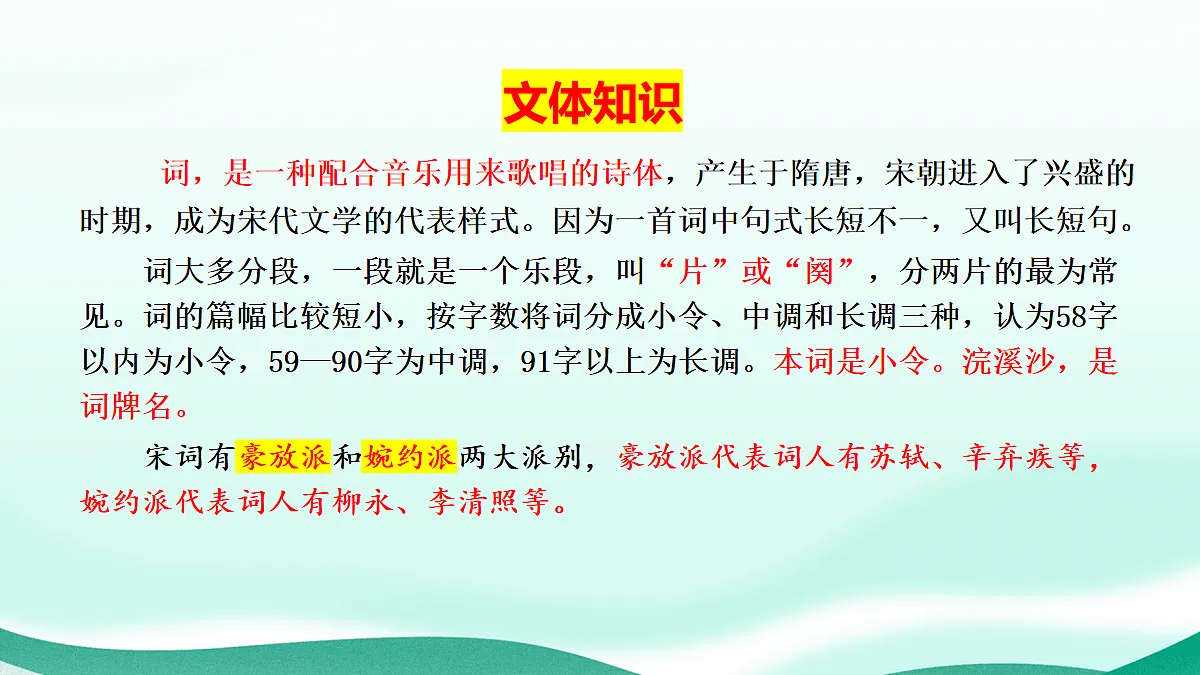 文体知识

词，是一种配合音乐用来歌唱的诗体，产生于隋唐，宋朝进入了兴盛的时期，成为宋代文学的代表样式。因为一首词中句式长短不一，又叫长短句。

词大多分段，一段就是一个乐段，叫“片”或“阕”，分两片的最为常见。词的篇幅比较短小，按字数将词分成小令、中调和长调三种，认为58字以内为小令，59—90字为中调，91字以上为长调。本词是小令。浣溪沙，是词牌名。

宋词有豪放派和婉约派两大派别，豪放派代表词人有苏轼、辛弃疾等，婉约派代表词人有柳永、李清照等。